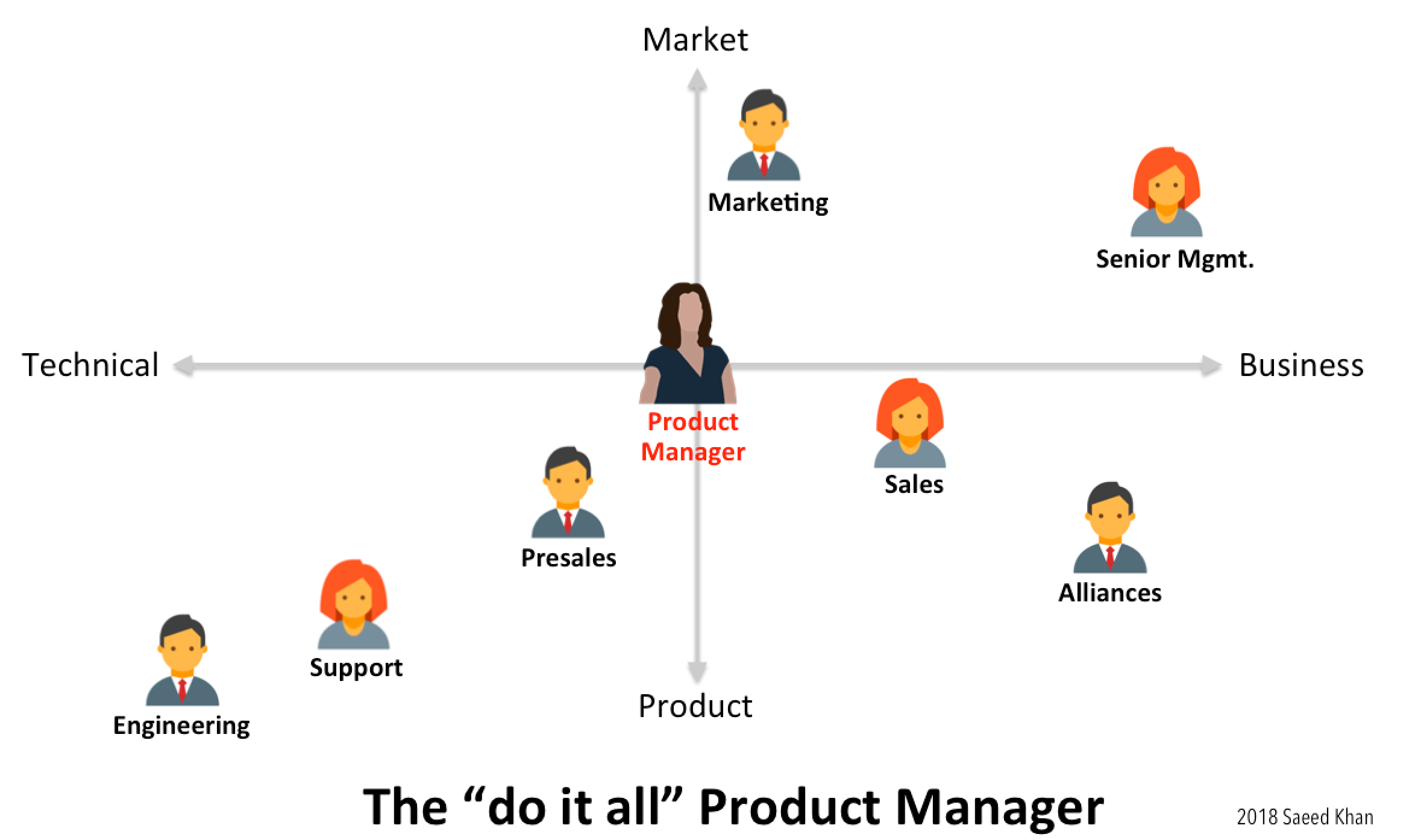 Market

Marketing

Senior Mgmt.

Technical

Business

Product Manager

Sales

Presales

Alliances

Support

Engineering

Product

The “do it all” Product Manager

2018 Saeed Khan